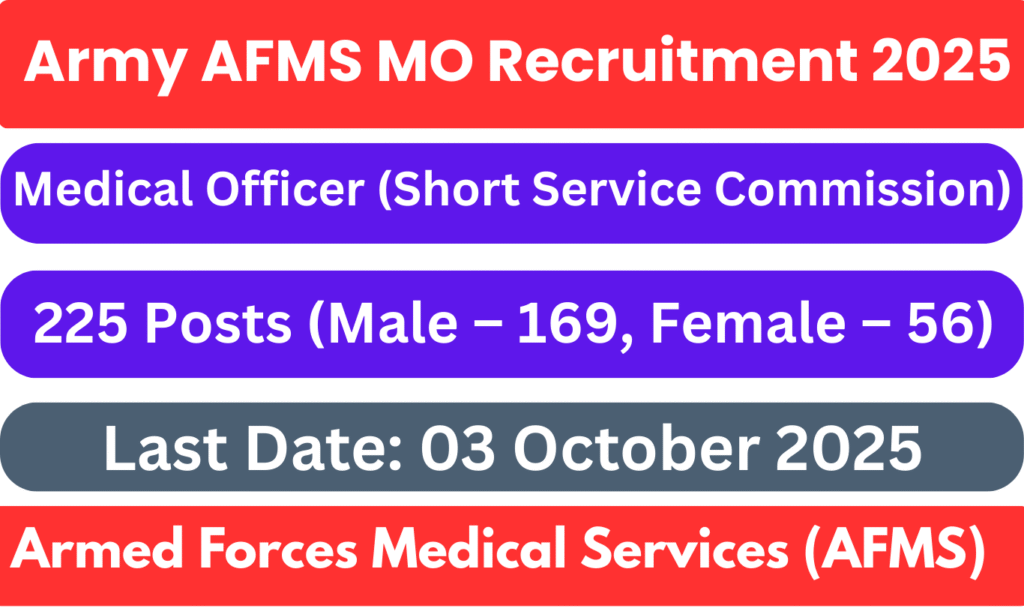 Army AFMS MO Recruitment 2025

Medical Officer (Short Service Commission)

225 Posts (Male – 169, Female – 56)

Last Date: 03 October 2025

Armed Forces Medical Services (AFMS)